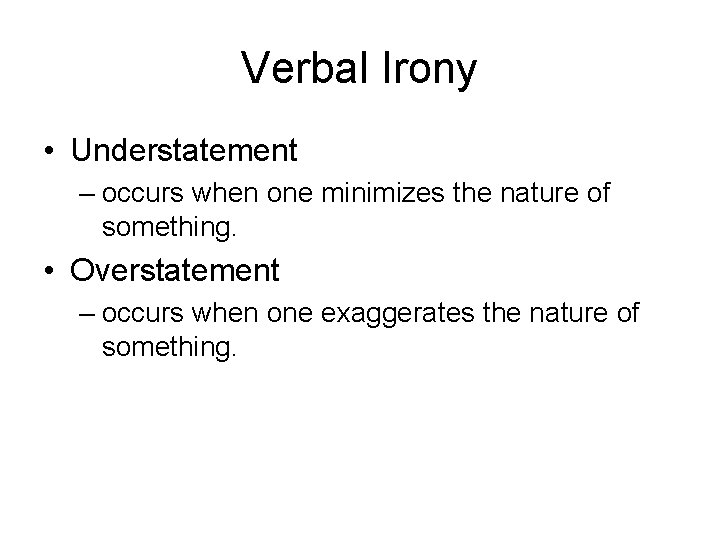 Verbal Irony

• Understatement
– occurs when one minimizes the nature of something.

• Overstatement
– occurs when one exaggerates the nature of something.